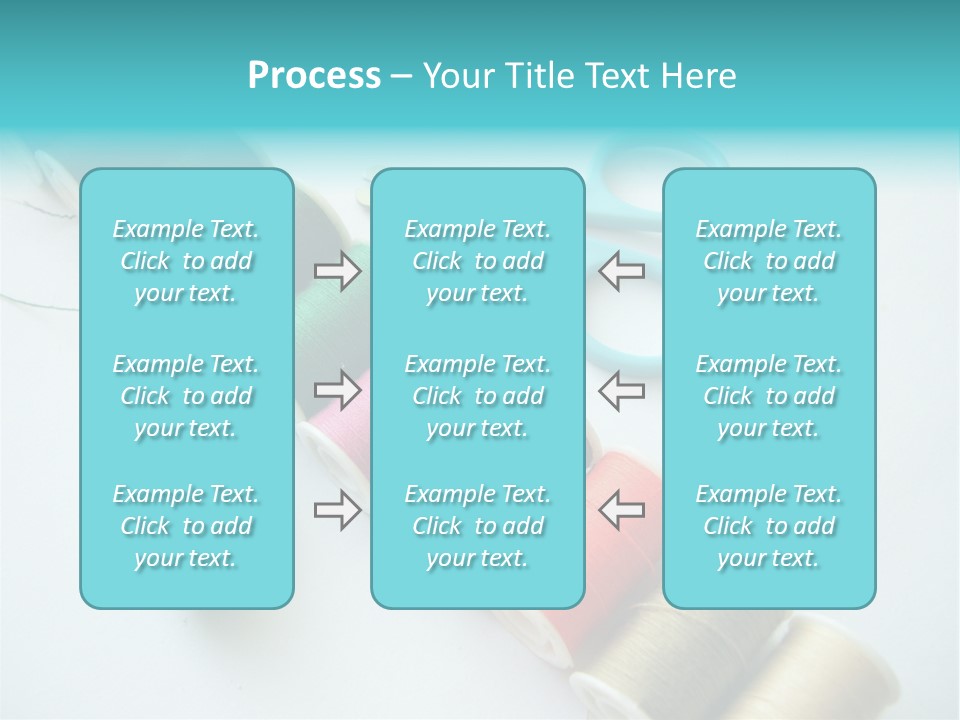 Process – Your Title Text Here

Example Text. Click to add your text.

Example Text. Click to add your text.

Example Text. Click to add your text.

Example Text. Click to add your text.

Example Text. Click to add your text.

Example Text. Click to add your text.

Example Text. Click to add your text.

Example Text. Click to add your text.

Example Text. Click to add your text.